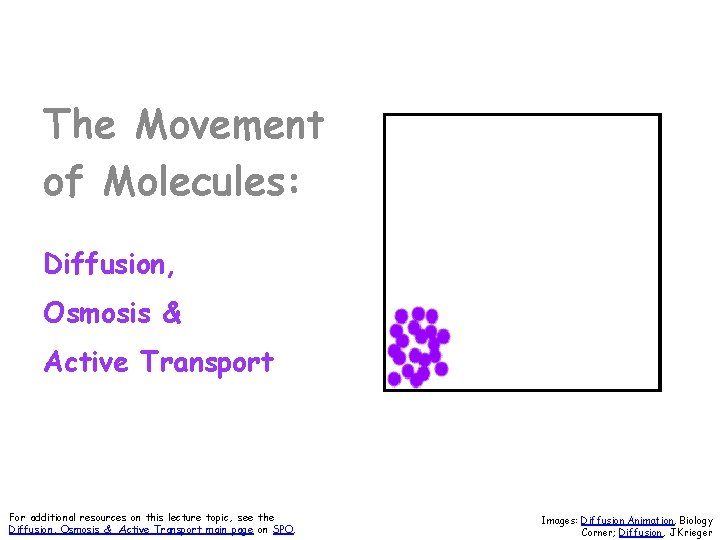 The Movement of Molecules:

Diffusion,

Osmosis &

Active Transport

For additional resources on this lecture topic, see the Diffusion, Osmosis & Active Transport main page on SPO.

Images: Diffusion Animation, Biology Corner; Diffusion, J Krieger